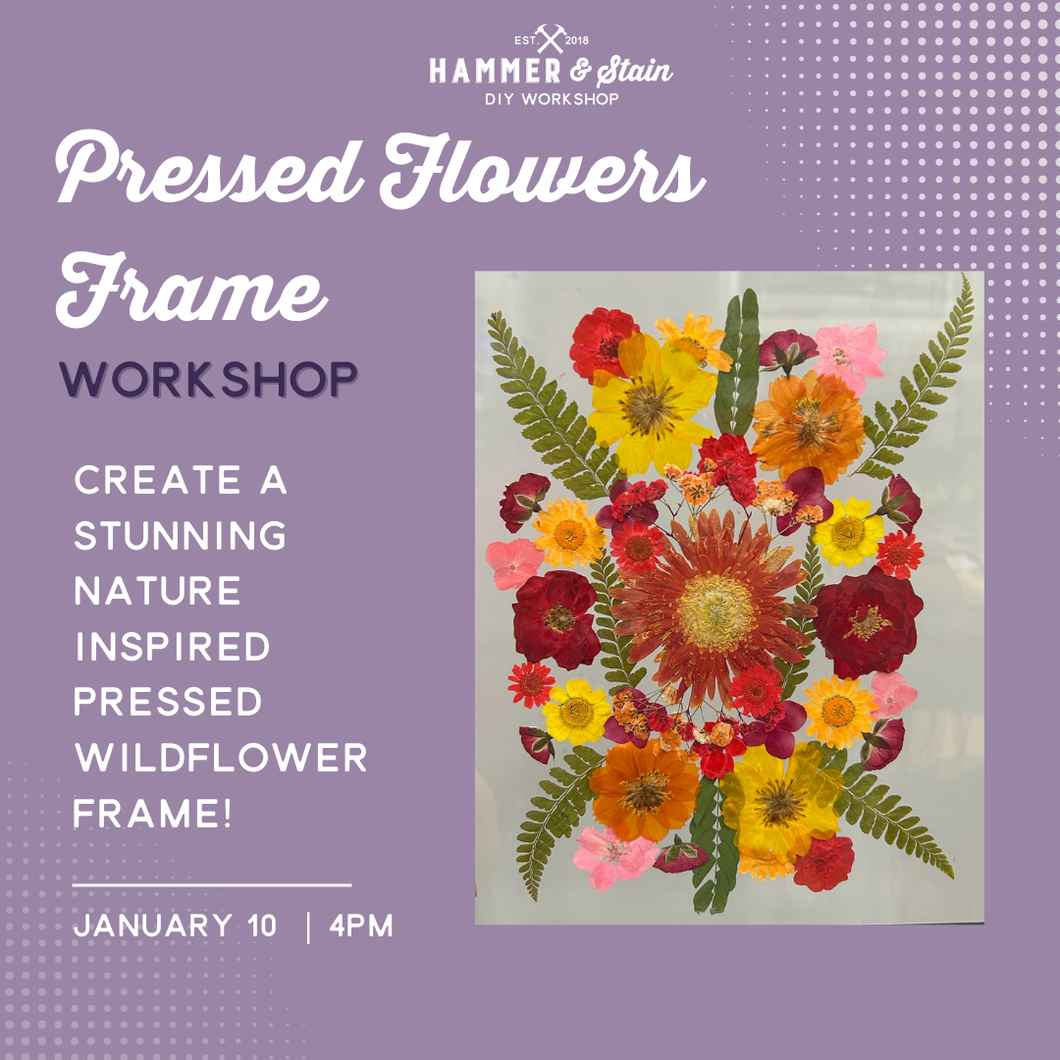 EST. 2018
HAMMER & Stain
DIY WORKSHOP

Pressed Flowers Frame

WORKSHOP

CREATE A STUNNING NATURE INSPIRED PRESSED WILDFLOWER FRAME!

JANUARY 10 | 4PM